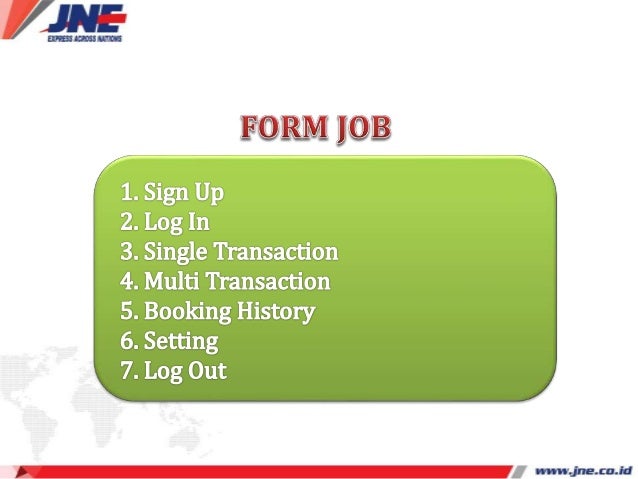 JNE
EXPRESS ACROSS NATIONS

FORM JOB

1. Sign Up
2. Log In
3. Single Transaction
4. Multi Transaction
5. Booking History
6. Setting
7. Log Out

www.jne.co.id